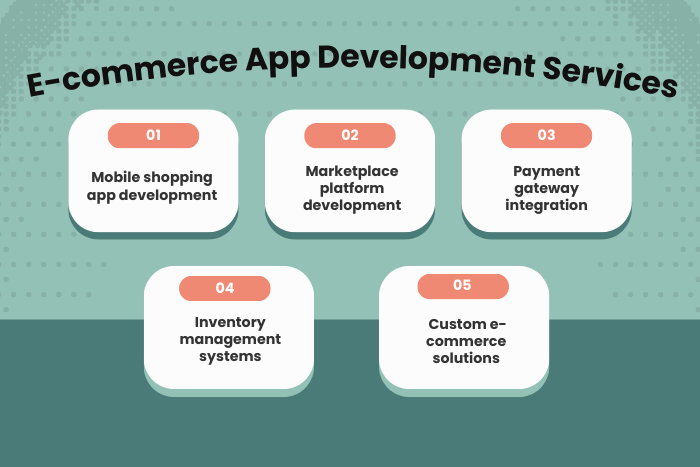 E-commerce App Development Services

01

Mobile shopping app development

02

Marketplace platform development

03

Payment gateway integration

04

Inventory management systems

05

Custom e-commerce solutions